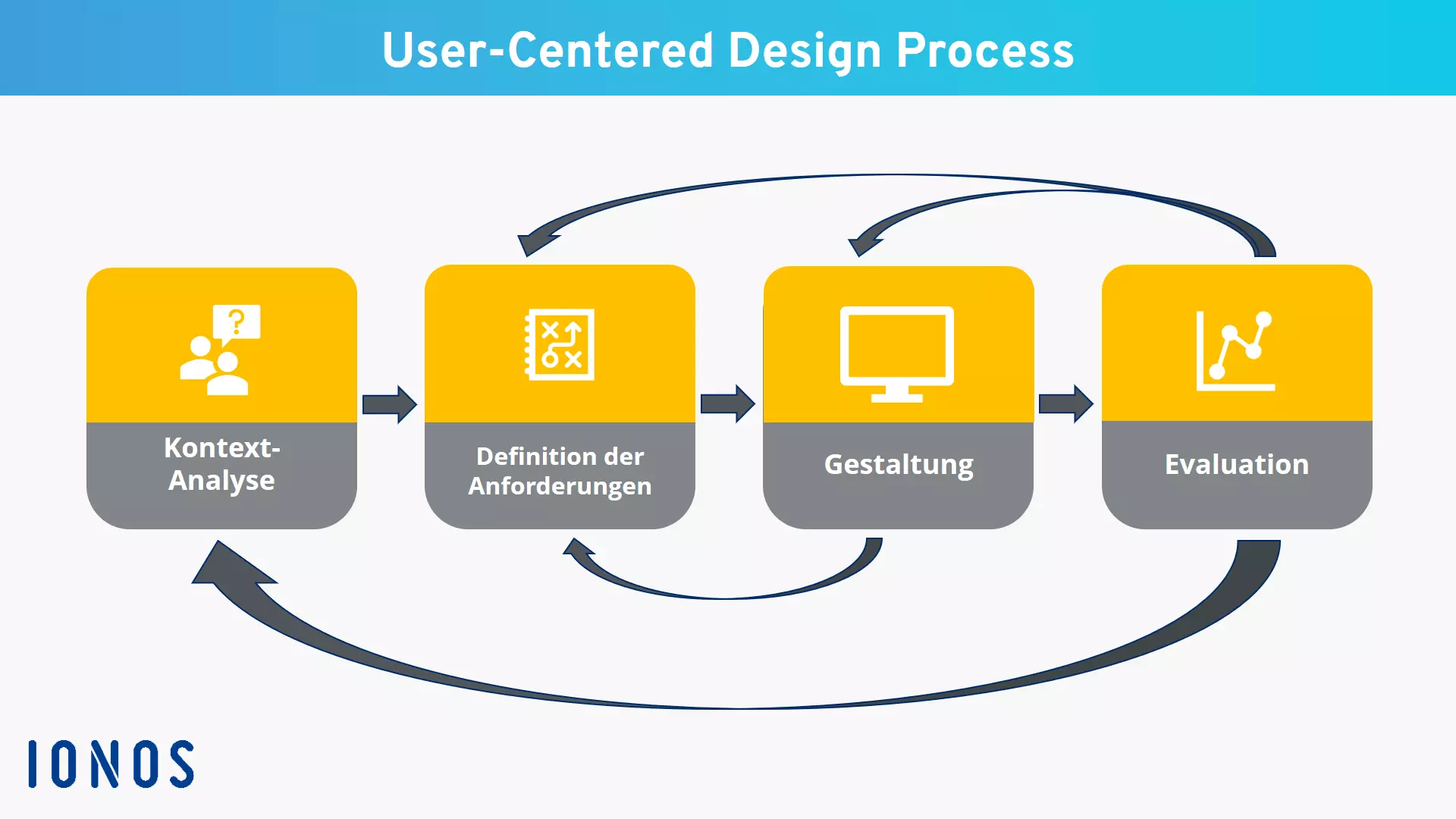 User-Centered Design Process

Kontext-Analyse

Definition der Anforderungen

Gestaltung

Evaluation

IONOS